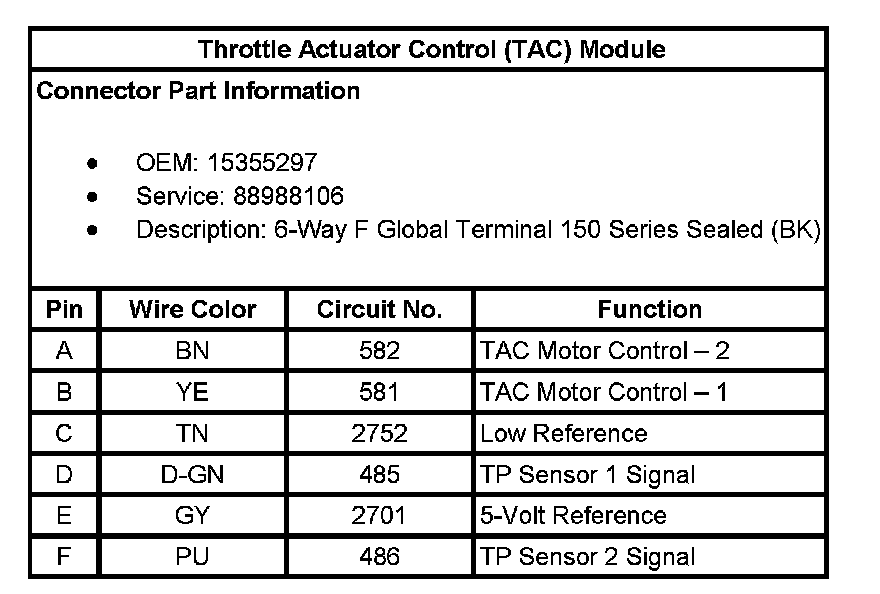 Throttle Actuator Control (TAC) Module

Connector Part Information

- OEM: 15355297
- Service: 88988106
- Description: 6-Way F Global Terminal 150 Series Sealed (BK)

| Pin | Wire Color | Circuit No. | Function |
|---|---|---|---|
| A | BN | 582 | TAC Motor Control – 2 |
| B | YE | 581 | TAC Motor Control – 1 |
| C | TN | 2752 | Low Reference |
| D | D-GN | 485 | TP Sensor 1 Signal |
| E | GY | 2701 | 5-Volt Reference |
| F | PU | 486 | TP Sensor 2 Signal |